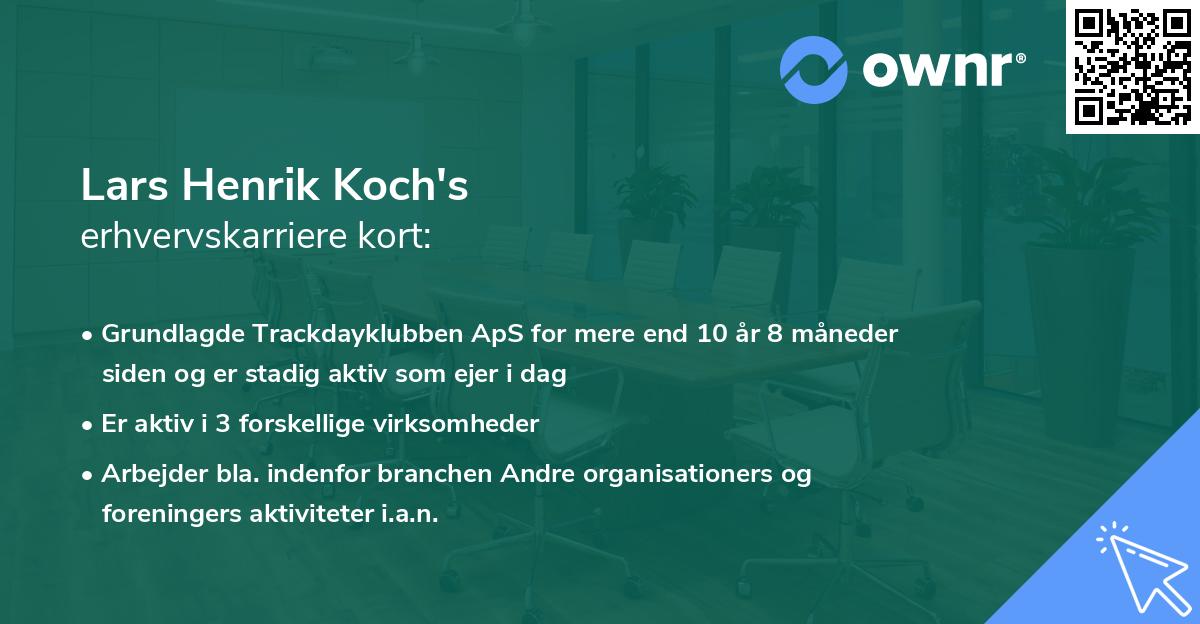 ownr®

Lars Henrik Koch's
erhvervskarriere kort:

• Grundlagde Trackdayklubben ApS for mere end 10 år 8 måneder siden og er stadig aktiv som ejer i dag
• Er aktiv i 3 forskellige virksomheder
• Arbejder bla. indenfor branchen Andre organisationers og foreningers aktiviteter i.a.n.